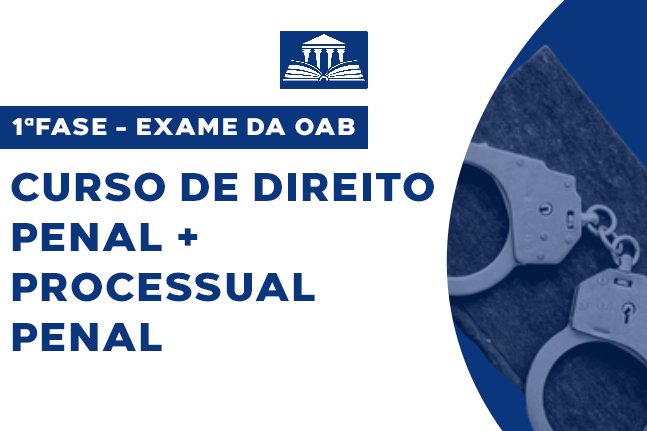 1ªFASE - EXAME DA OAB

CURSO DE DIREITO PENAL + PROCESSUAL PENAL